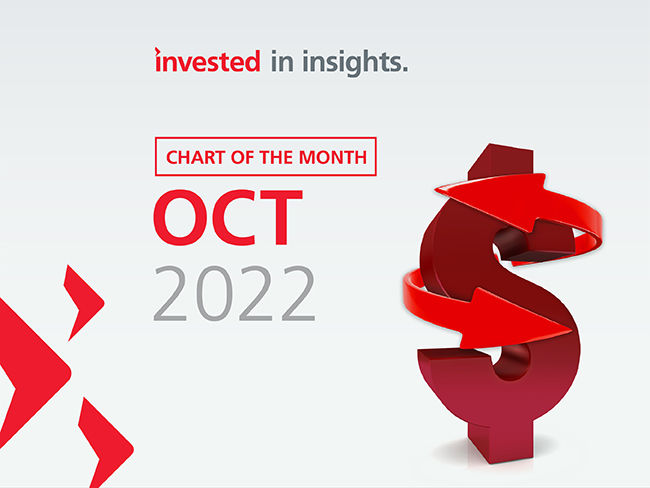 invested in insights.

CHART OF THE MONTH

OCT
2022